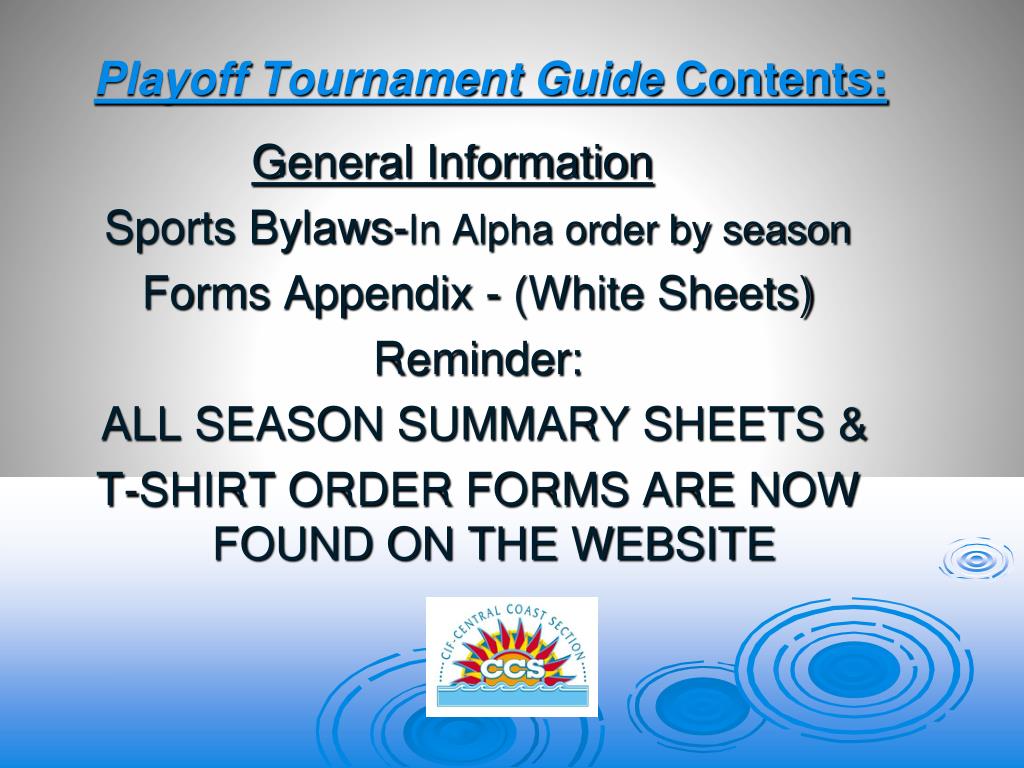 Playoff Tournament Guide Contents:

General Information

Sports Bylaws-In Alpha order by season

Forms Appendix - (White Sheets)

Reminder:

ALL SEASON SUMMARY SHEETS & T-SHIRT ORDER FORMS ARE NOW FOUND ON THE WEBSITE

CIF-CENTRAL COAST SECTION

CCS